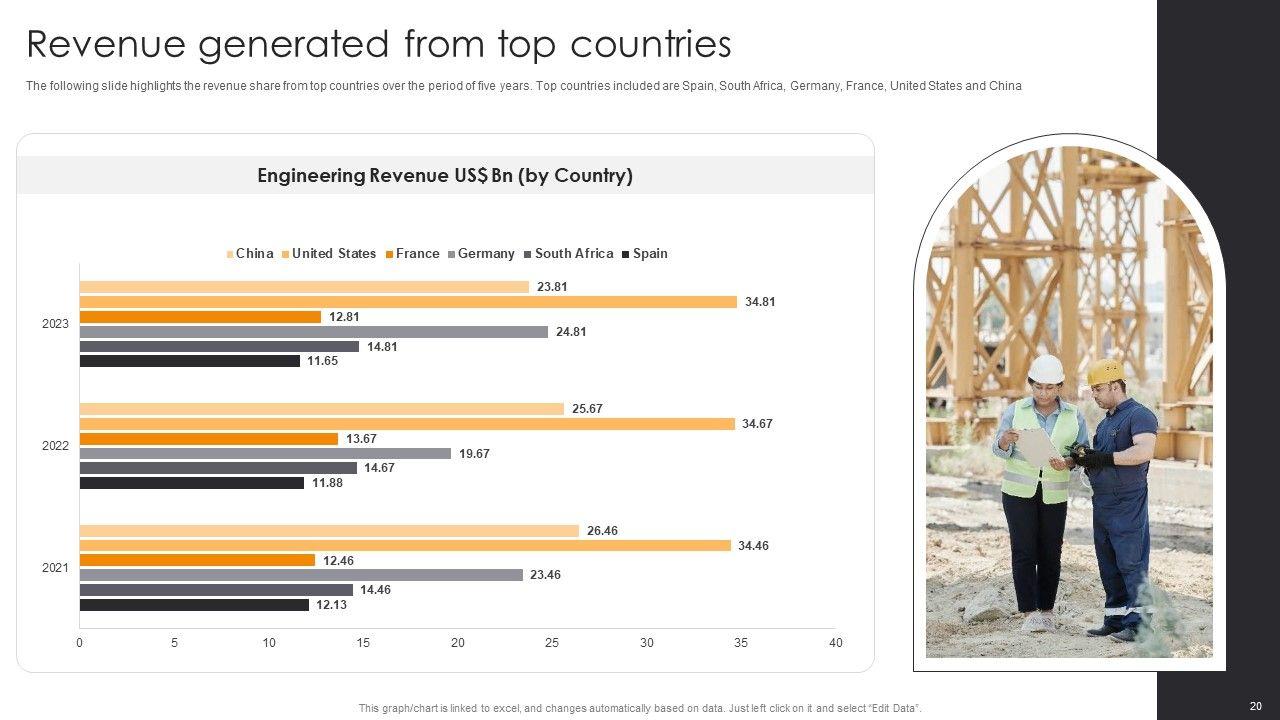 Revenue generated from top countries

The following slide highlights the revenue share from top countries over the period of five years. Top countries included are Spain, South Africa, Germany, France, United States and China

Engineering Revenue US$ Bn (by Country)

China United States France Germany South Africa Spain

2023
23.81
34.81
12.81
24.81
14.81
11.65

2022
25.67
34.67
13.67
19.67
14.67
11.88

2021
26.46
34.46
12.46
23.46
14.46
12.13

0 5 10 15 20 25 30 35 40

This graph/chart is linked to excel, and changes automatically based on data. Just left click on it and select "Edit Data".

20